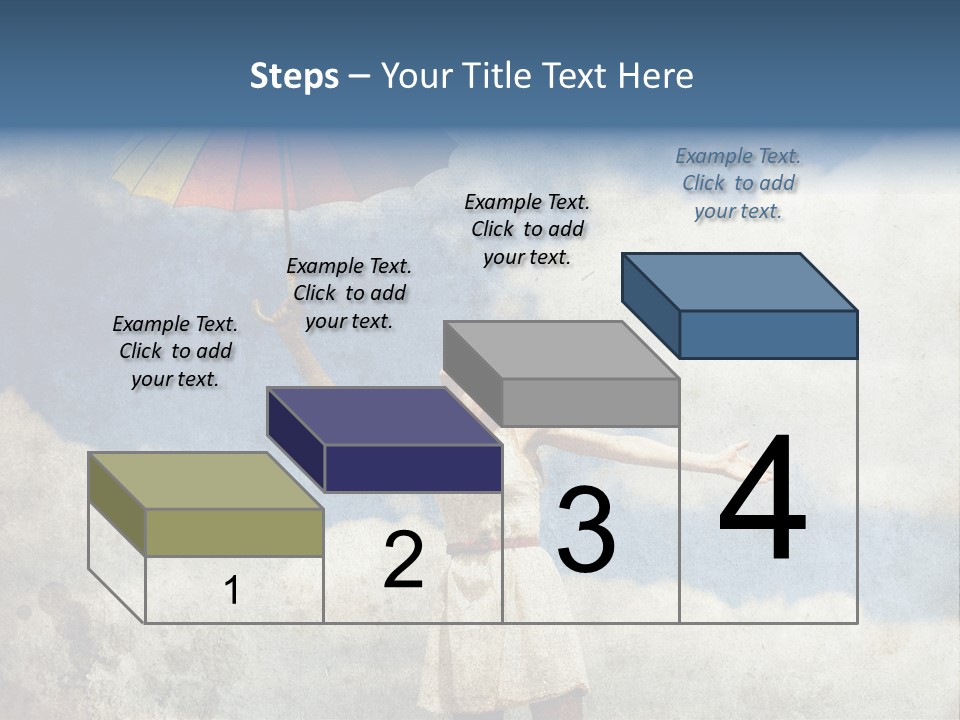 Steps – Your Title Text Here

Example Text. Click to add your text.

Example Text. Click to add your text.

Example Text. Click to add your text.

Example Text. Click to add your text.

1

2

3

4